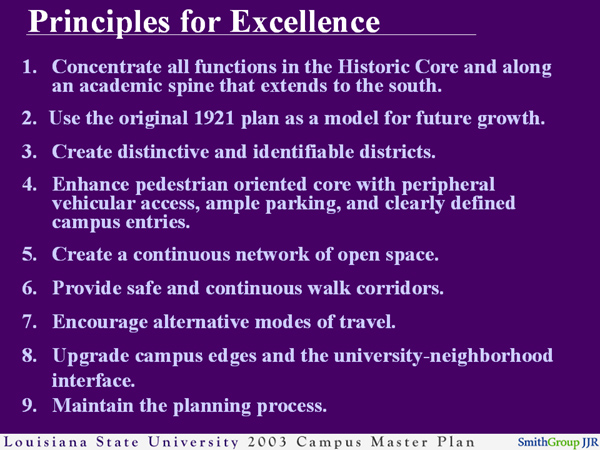 Principles for Excellence

1. Concentrate all functions in the Historic Core and along an academic spine that extends to the south.

2. Use the original 1921 plan as a model for future growth.

3. Create distinctive and identifiable districts.

4. Enhance pedestrian oriented core with peripheral vehicular access, ample parking, and clearly defined campus entries.

5. Create a continuous network of open space.

6. Provide safe and continuous walk corridors.

7. Encourage alternative modes of travel.

8. Upgrade campus edges and the university-neighborhood interface.

9. Maintain the planning process.

Louisiana State University 2003 Campus Master Plan

SmithGroup JJR